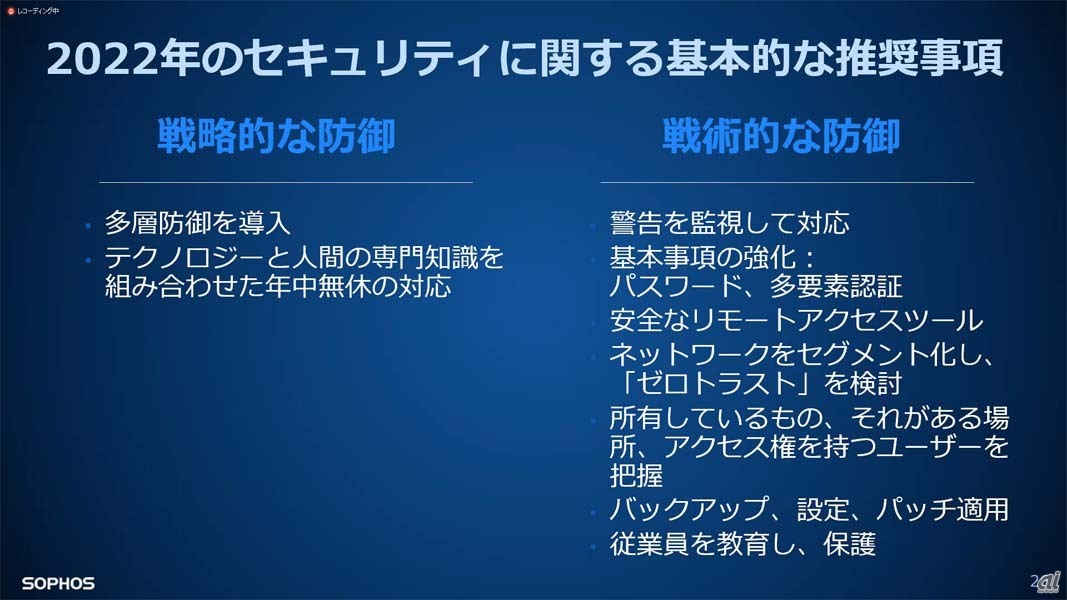 レコーディング中

2022年のセキュリティに関する基本的な推奨事項

戦略的な防御

• 多層防御を導入
• テクノロジーと人間の専門知識を組み合わせた年中無休の対応

戦術的な防御

• 警告を監視して対応
• 基本事項の強化：パスワード、多要素認証
• 安全なリモートアクセスツール
• ネットワークをセグメント化し、「ゼロトラスト」を検討
• 所有しているもの、それがある場所、アクセス権を持つユーザーを把握
• バックアップ、設定、パッチ適用
• 従業員を教育し、保護

SOPHOS

2